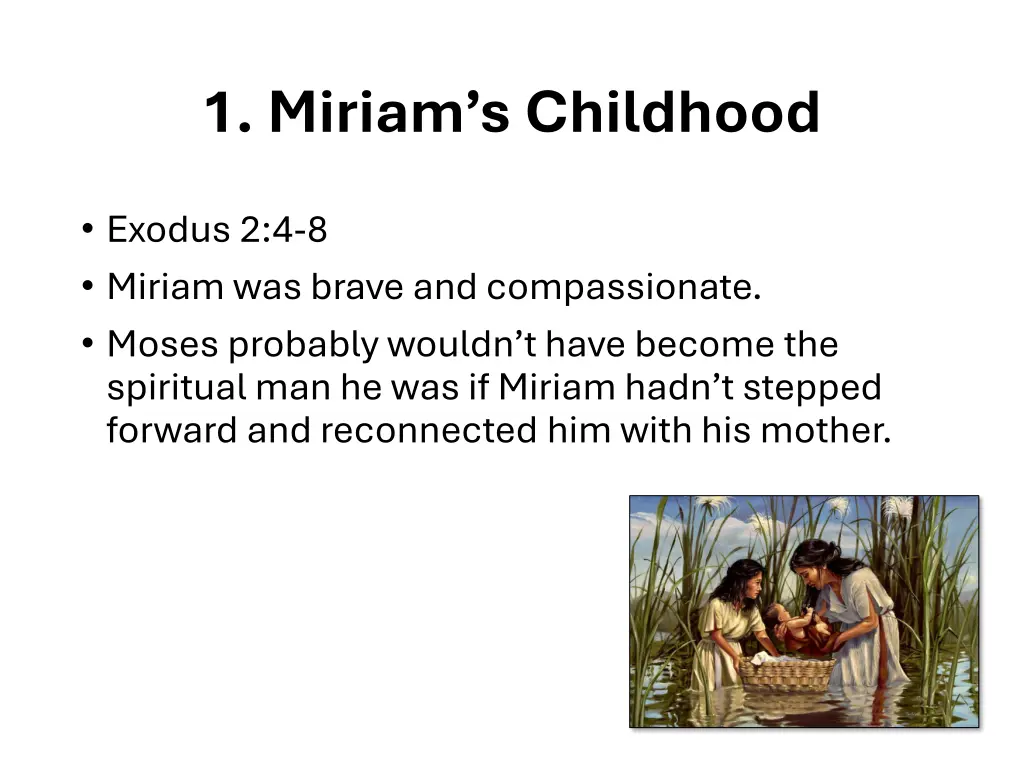 1. Miriam’s Childhood

• Exodus 2:4-8
• Miriam was brave and compassionate.
• Moses probably wouldn’t have become the spiritual man he was if Miriam hadn’t stepped forward and reconnected him with his mother.